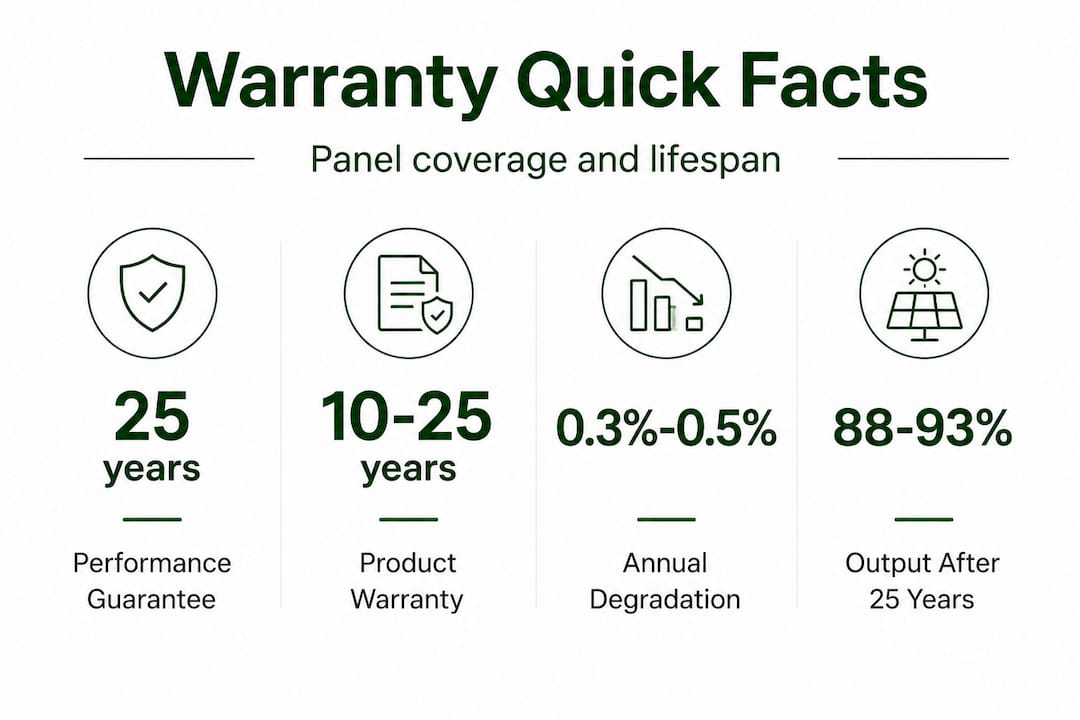 Warranty Quick Facts

Panel coverage and lifespan

25 years

Performance Guarantee

10-25 years

Product Warranty

0.3%-0.5%

Annual Degradation

88-93%

Output After 25 Years